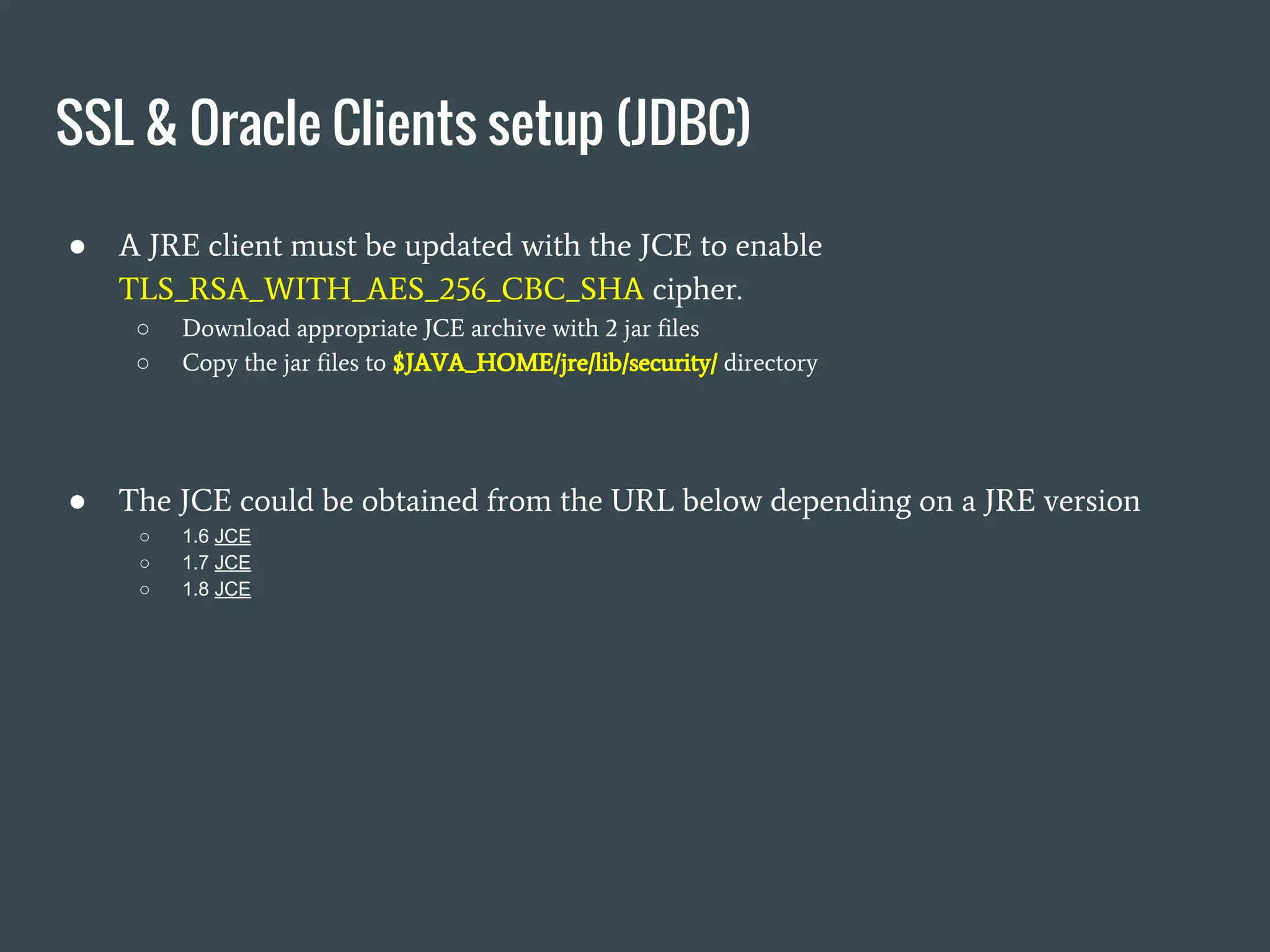 SSL & Oracle Clients setup (JDBC)

● A JRE client must be updated with the JCE to enable TLS_RSA_WITH_AES_256_CBC_SHA cipher.
○ Download appropriate JCE archive with 2 jar files
○ Copy the jar files to $JAVA_HOME/jre/lib/security/ directory

● The JCE could be obtained from the URL below depending on a JRE version
○ 1.6 JCE
○ 1.7 JCE
○ 1.8 JCE